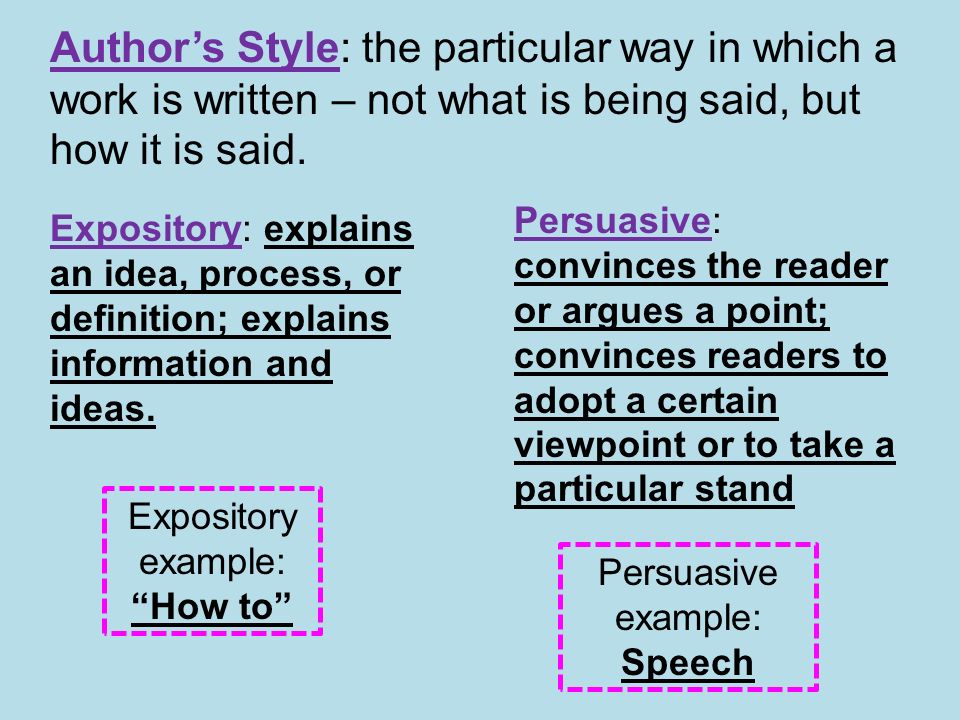 Author’s Style: the particular way in which a work is written – not what is being said, but how it is said.

Expository: explains an idea, process, or definition; explains information and ideas.

Expository example: “How to”

Persuasive: convinces the reader or argues a point; convinces readers to adopt a certain viewpoint or to take a particular stand

Persuasive example: Speech